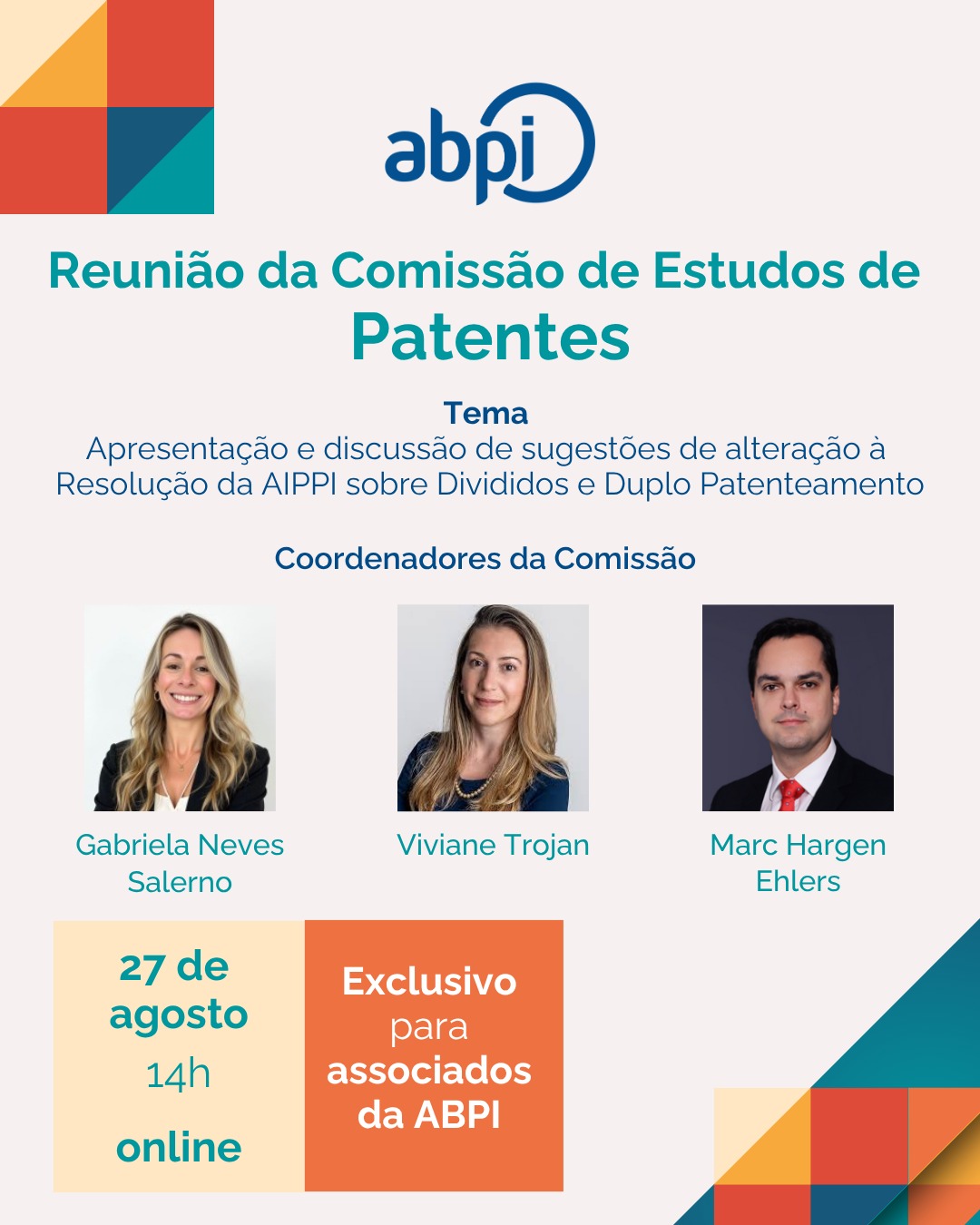 abpi

Reunião da Comissão de Estudos de Patentes

Tema
Apresentação e discussão de sugestões de alteração à Resolução da AIPPI sobre Divididos e Duplo Patenteamento

Coordenadores da Comissão

Gabriela Neves Salerno

Viviane Trojan

Marc Hargen Ehlers

27 de agosto
14h
online

Exclusivo para associados da ABPI